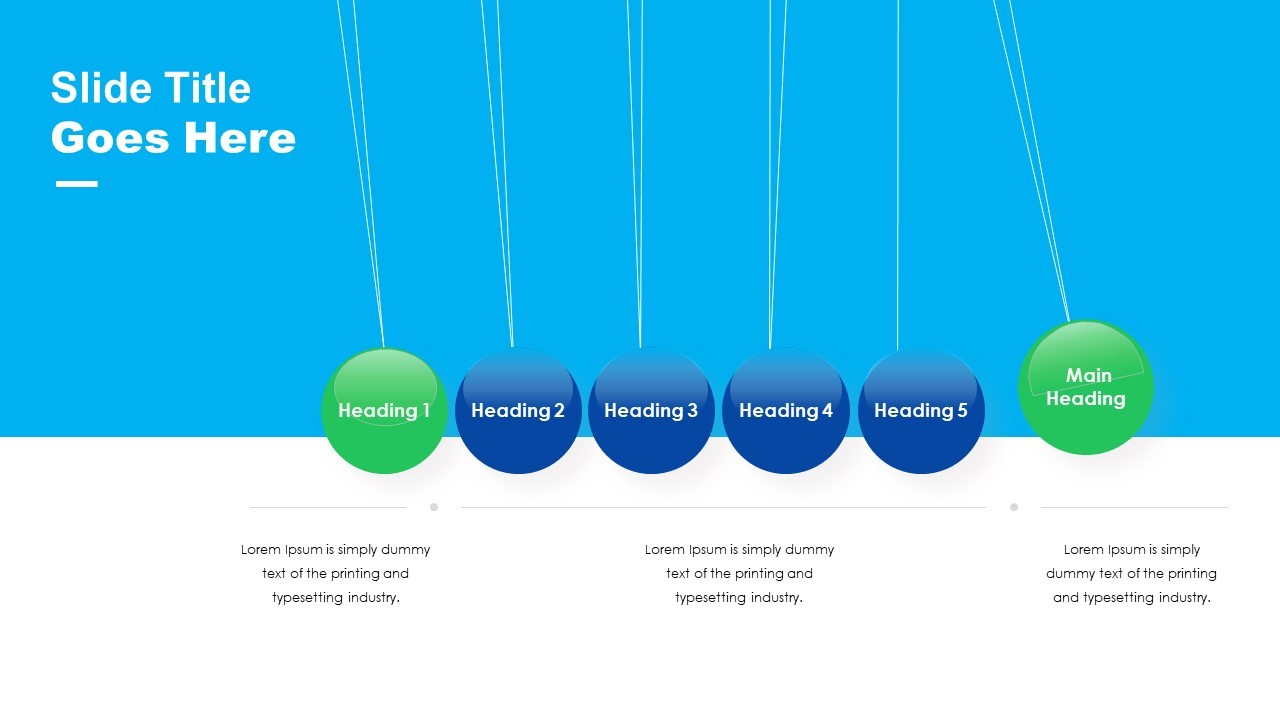 Slide Title
Goes Here

Heading 1

Heading 2

Heading 3

Heading 4

Heading 5

Main Heading

Lorem Ipsum is simply dummy text of the printing and typesetting industry.

Lorem Ipsum is simply dummy text of the printing and typesetting industry.

Lorem Ipsum is simply dummy text of the printing and typesetting industry.